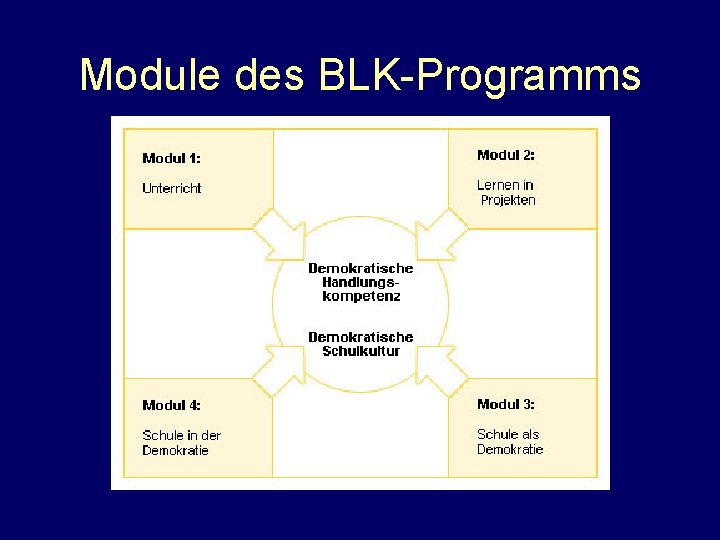 Module des BLK-Programms

Modul 1:

Unterricht

Modul 2:

Lernen in Projekten

Demokratische Handlungskompetenz

Demokratische Schulkultur

Modul 4:

Schule in der Demokratie

Modul 3:

Schule als Demokratie